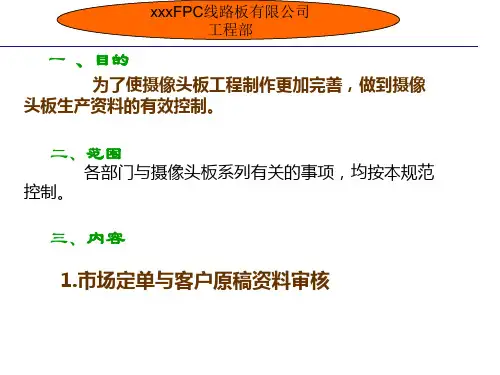 xxxFPC线路板有限公司
工程部

一 、目的

为了使摄像头板工程制作更加完善，做到摄像头板生产资料的有效控制。

二、范围

各部门与摄像头板系列有关的事项，均按本规范控制。

三、内容

1.市场定单与客户原稿资料审核